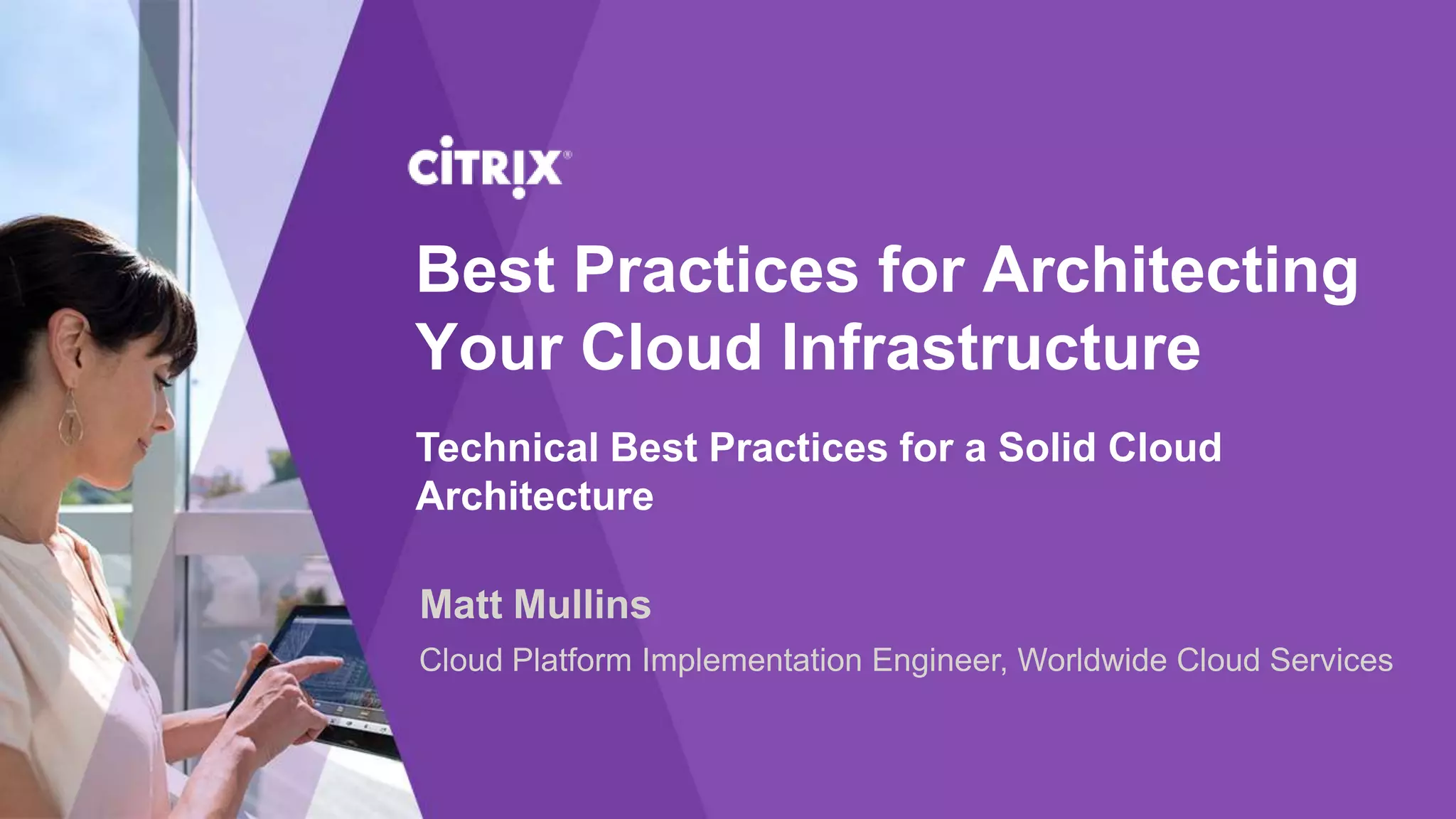 CiTRIX®

Best Practices for Architecting Your Cloud Infrastructure

Technical Best Practices for a Solid Cloud Architecture

Matt Mullins

Cloud Platform Implementation Engineer, Worldwide Cloud Services